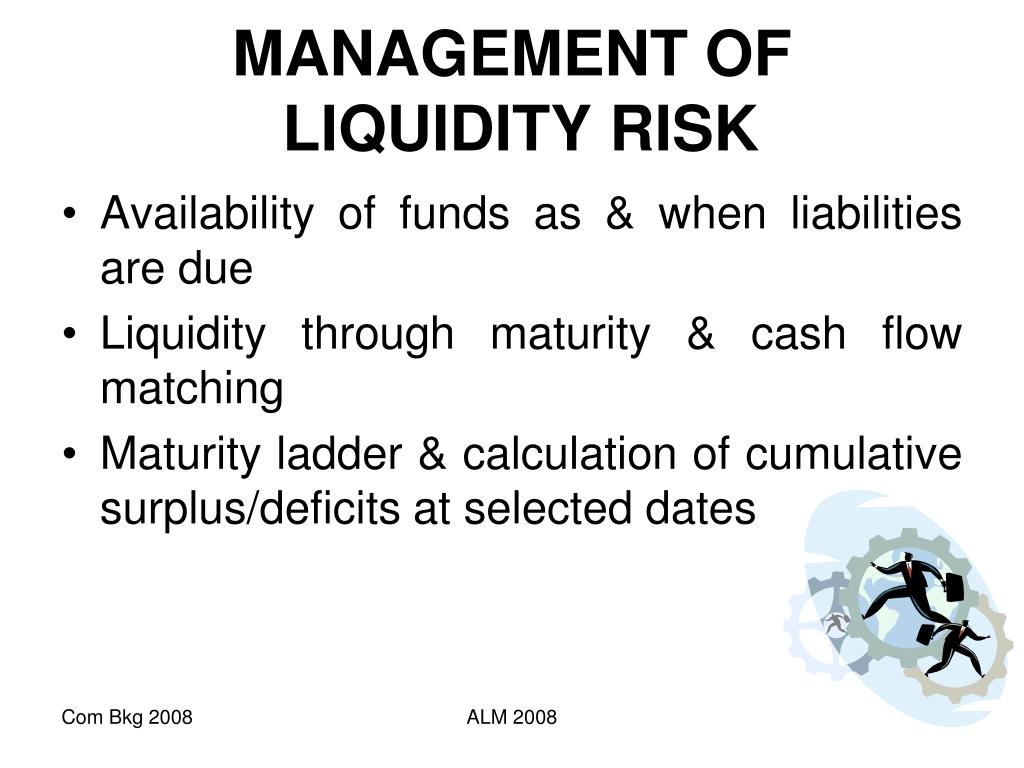 MANAGEMENT OF LIQUIDITY RISK

• Availability of funds as & when liabilities are due
• Liquidity through maturity & cash flow matching
• Maturity ladder & calculation of cumulative surplus/deficits at selected dates

Com Bkg 2008

ALM 2008